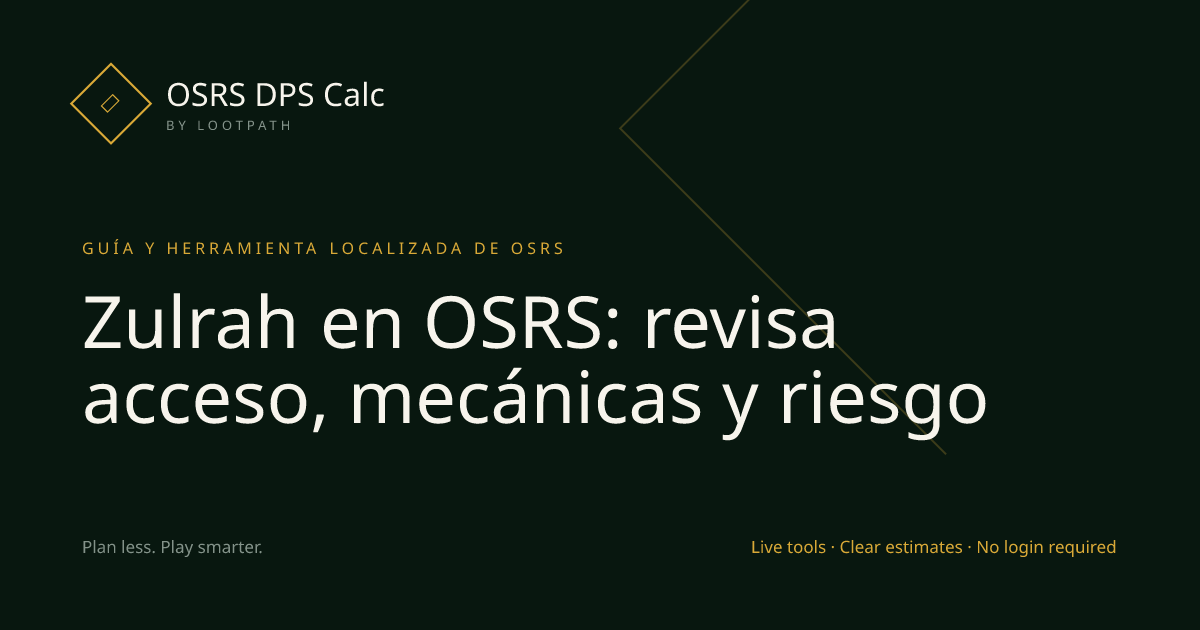 OSRS DPS Calc
BY LOOTPATH

GUÍA Y HERRAMIENTA LOCALIZADA DE OSRS

Zulrah en OSRS: revisa acceso, mecánicas y riesgo

Plan less. Play smarter.

Live tools · Clear estimates · No login required